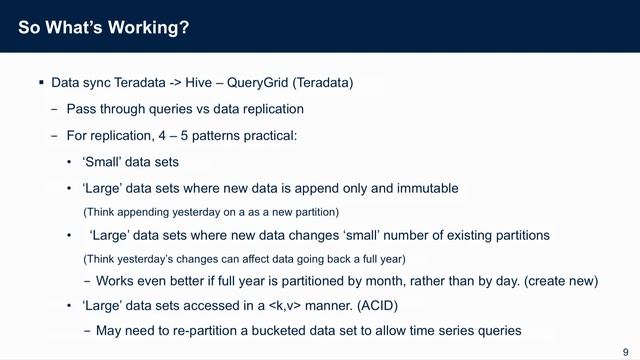 So What's Working?

▪ Data sync Teradata -> Hive – QueryGrid (Teradata)

– Pass through queries vs data replication

– For replication, 4 – 5 patterns practical:

• 'Small' data sets

• 'Large' data sets where new data is append only and immutable

(Think appending yesterday on a as a new partition)

• 'Large' data sets where new data changes 'small' number of existing partitions

(Think yesterday's changes can affect data going back a full year)

– Works even better if full year is partitioned by month, rather than by day. (create new)

• 'Large' data sets accessed in a <k,v> manner. (ACID)

– May need to re-partition a bucketed data set to allow time series queries

9